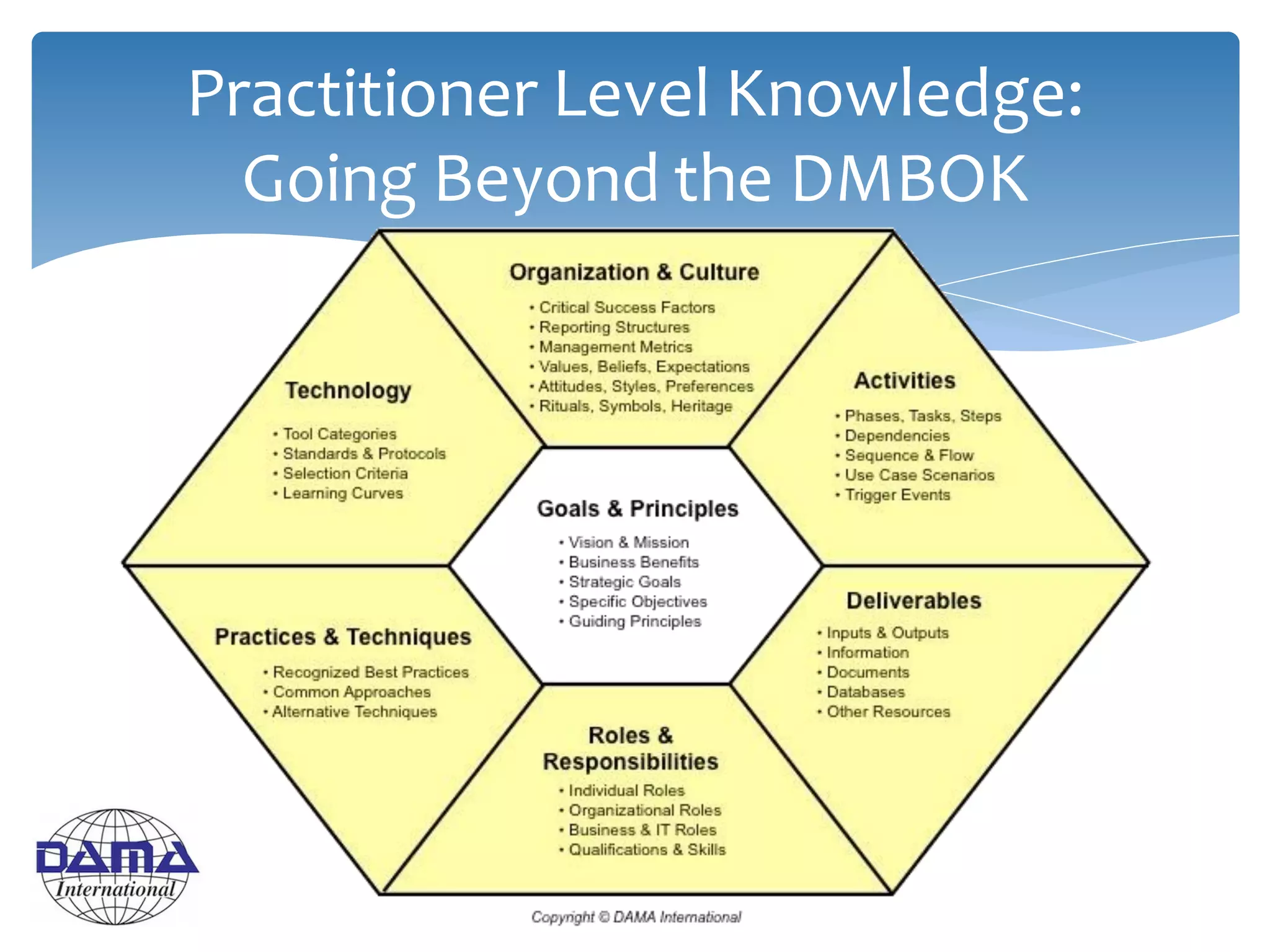 Practitioner Level Knowledge: Going Beyond the DMBOK

Organization & Culture
• Critical Success Factors
• Reporting Structures
• Management Metrics
• Values, Beliefs, Expectations
• Attitudes, Styles, Preferences
• Rituals, Symbols, Heritage

Technology
• Tool Categories
• Standards & Protocols
• Selection Criteria
• Learning Curves

Activities
• Phases, Tasks, Steps
• Dependencies
• Sequence & Flow
• Use Case Scenarios
• Trigger Events

Goals & Principles
• Vision & Mission
• Business Benefits
• Strategic Goals
• Specific Objectives
• Guiding Principles

Practices & Techniques
• Recognized Best Practices
• Common Approaches
• Alternative Techniques

Deliverables
• Inputs & Outputs
• Information
• Documents
• Databases
• Other Resources

Roles & Responsibilities
• Individual Roles
• Organizational Roles
• Business & IT Roles
• Qualifications & Skills

DAMA International

Copyright © DAMA International